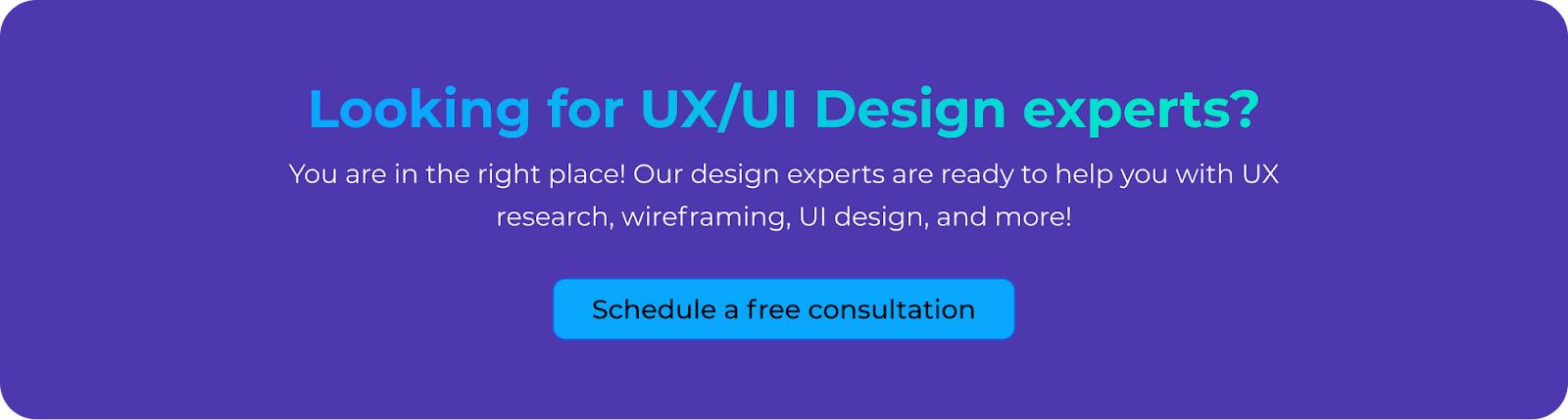 Looking for UX/UI Design experts?

You are in the right place! Our design experts are ready to help you with UX research, wireframing, UI design, and more!

Schedule a free consultation